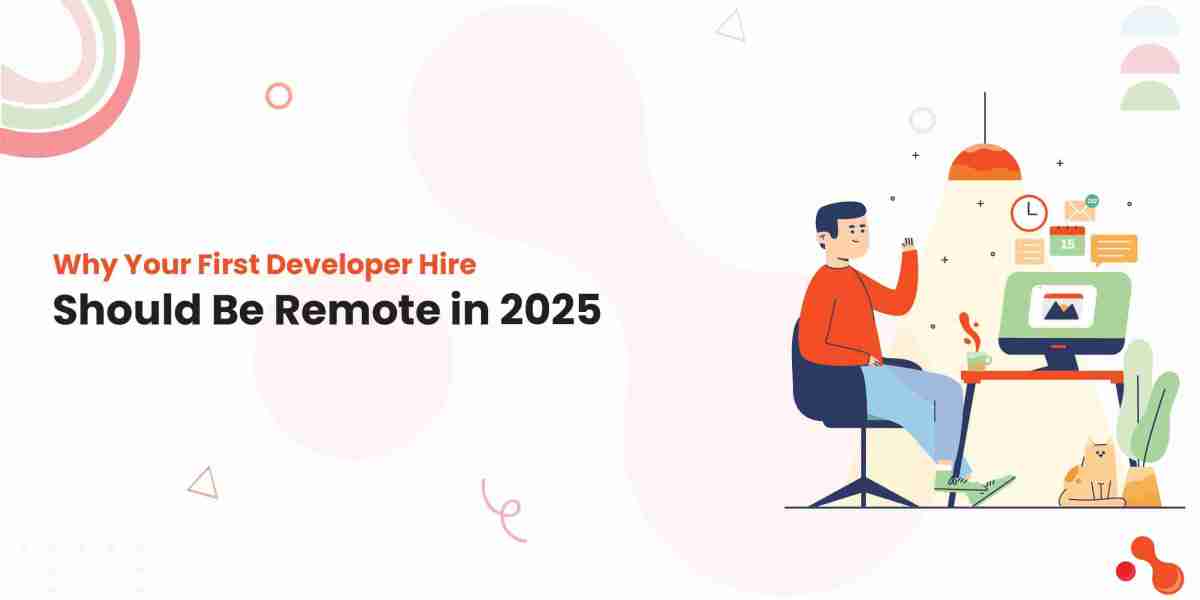 Why Your First Developer Hire
Should Be Remote in 2025

15